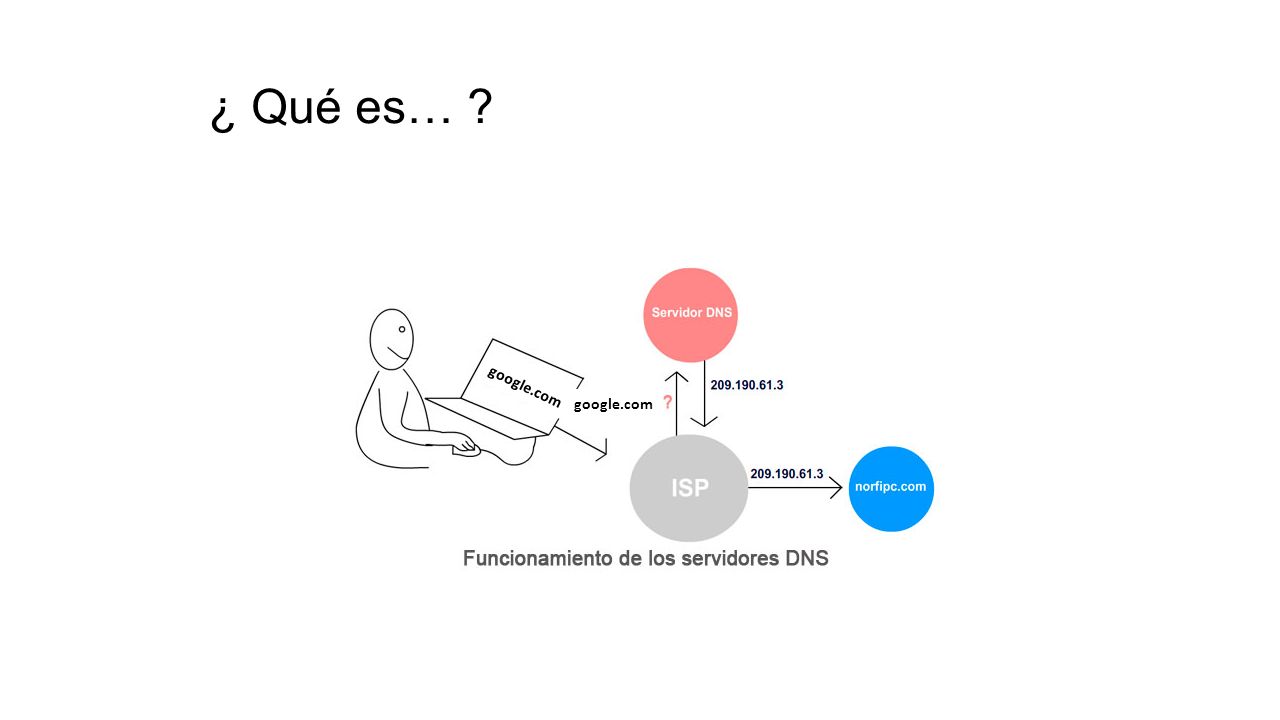 ¿ Qué es… ?

Servidor DNS

google.com

google.com ?

209.190.61.3

ISP

209.190.61.3

norfipc.com

Funcionamiento de los servidores DNS